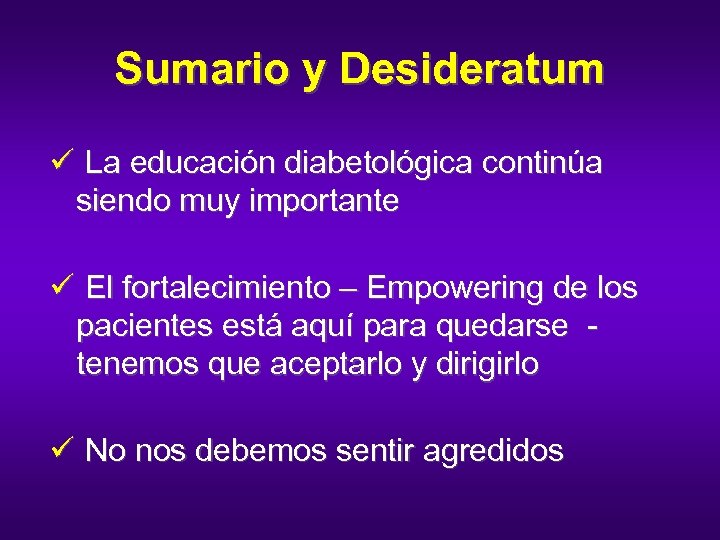 Sumario y Desideratum

✓ La educación diabetológica continúa siendo muy importante

✓ El fortalecimiento – Empowering de los pacientes está aquí para quedarse - tenemos que aceptarlo y dirigirlo

✓ No nos debemos sentir agredidos